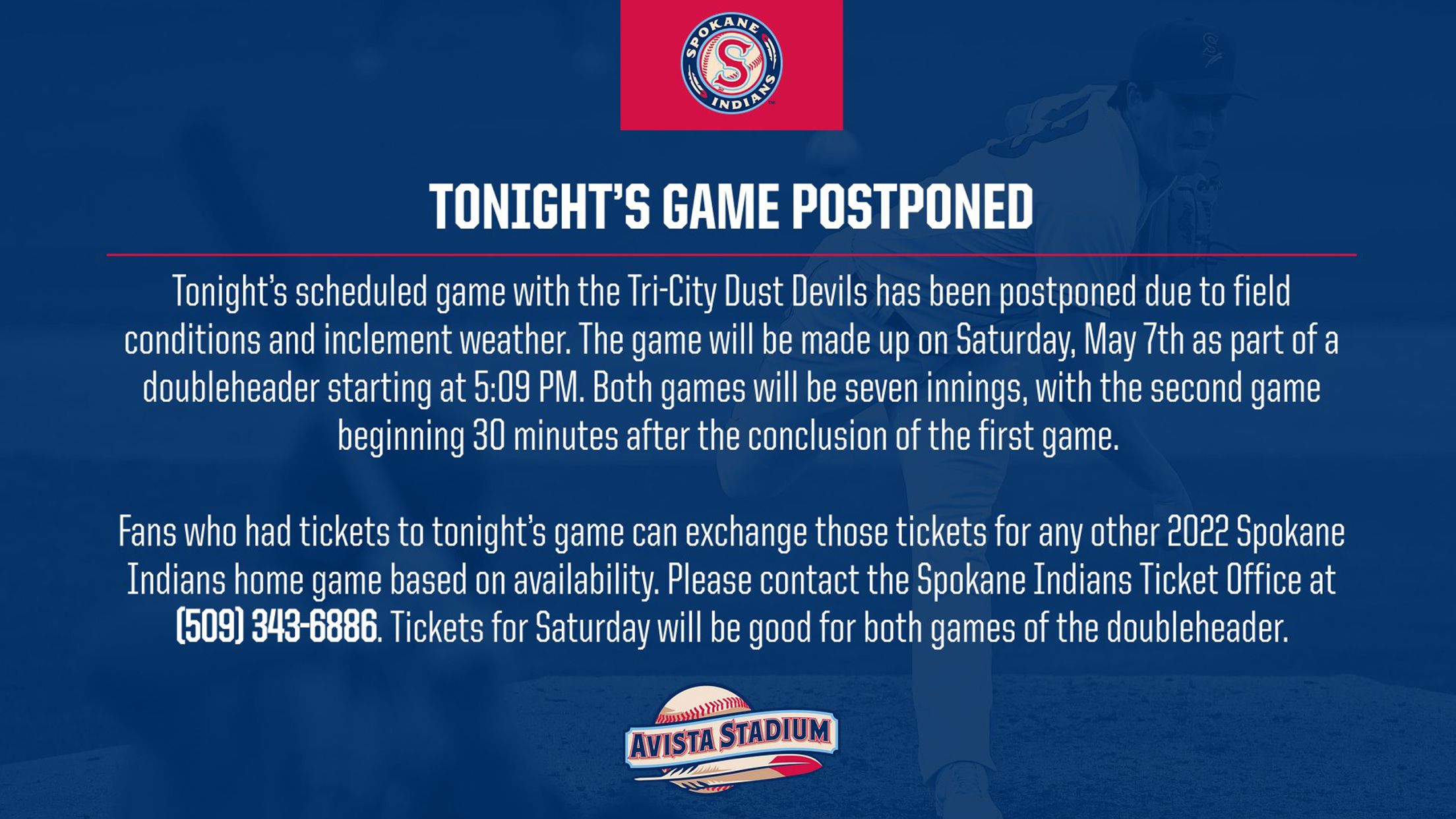 SPOKANE S INDIANS

TONIGHT'S GAME POSTPONED

Tonight's scheduled game with the Tri-City Dust Devils has been postponed due to field conditions and inclement weather. The game will be made up on Saturday, May 7th as part of a doubleheader starting at 5:09 PM. Both games will be seven innings, with the second game beginning 30 minutes after the conclusion of the first game.

Fans who had tickets to tonight's game can exchange those tickets for any other 2022 Spokane Indians home game based on availability. Please contact the Spokane Indians Ticket Office at (509) 343-6886. Tickets for Saturday will be good for both games of the doubleheader.

AVISTA STADIUM